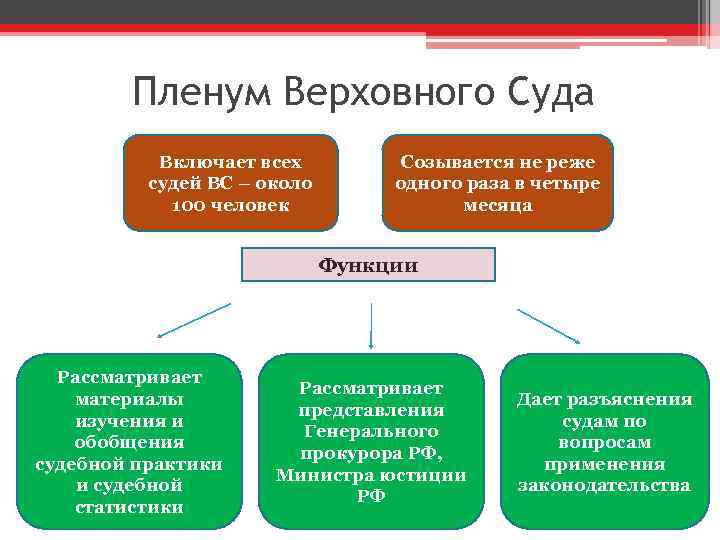 Пленум Верховного Суда

Включает всех судей ВС – около 100 человек

Созывается не реже одного раза в четыре месяца

Функции

Рассматривает материалы изучения и обобщения судебной практики и судебной статистики

Рассматривает представления Генерального прокурора РФ, Министра юстиции РФ

Дает разъяснения судам по вопросам применения законодательства